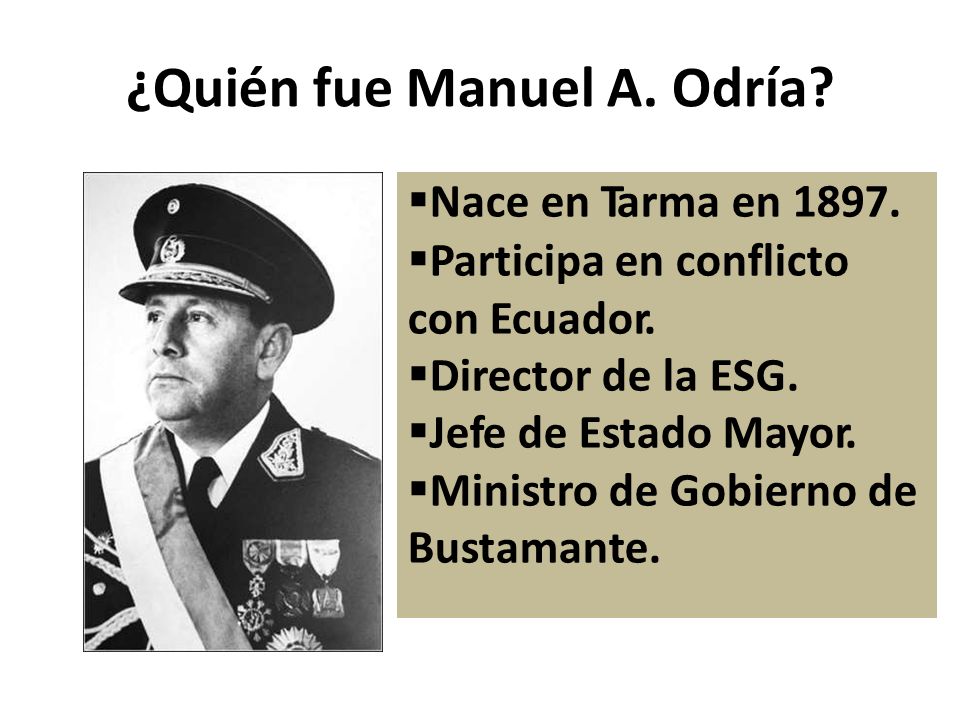 ¿Quién fue Manuel A. Odría?

▪Nace en Tarma en 1897.
▪Participa en conflicto con Ecuador.
▪Director de la ESG.
▪Jefe de Estado Mayor.
▪Ministro de Gobierno de Bustamante.